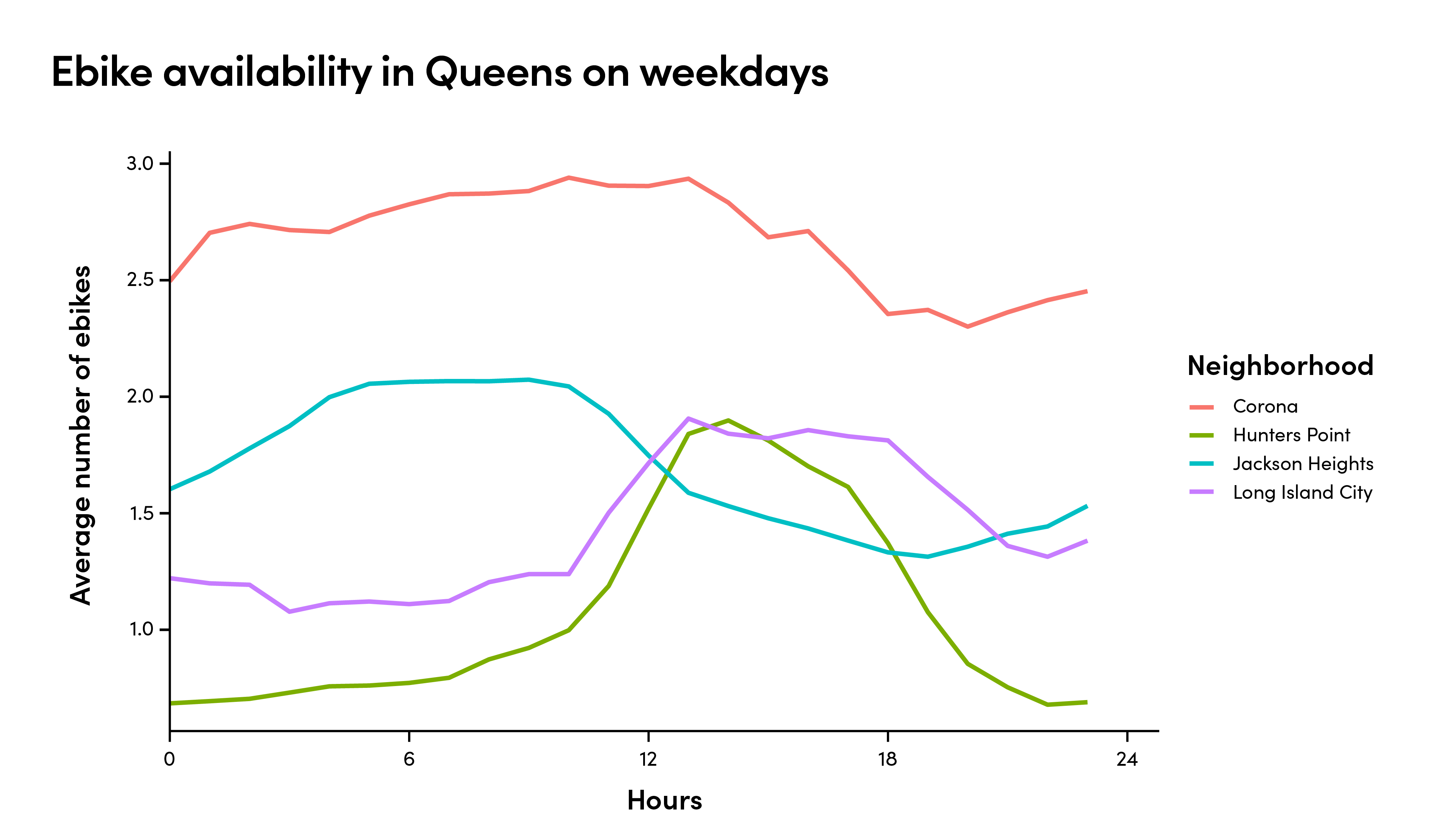 Ebike availability in Queens on weekdays

Average number of ebikes

3.0
2.5
2.0
1.5
1.0

0
6
12
18
24

Hours

Neighborhood
Corona
Hunters Point
Jackson Heights
Long Island City